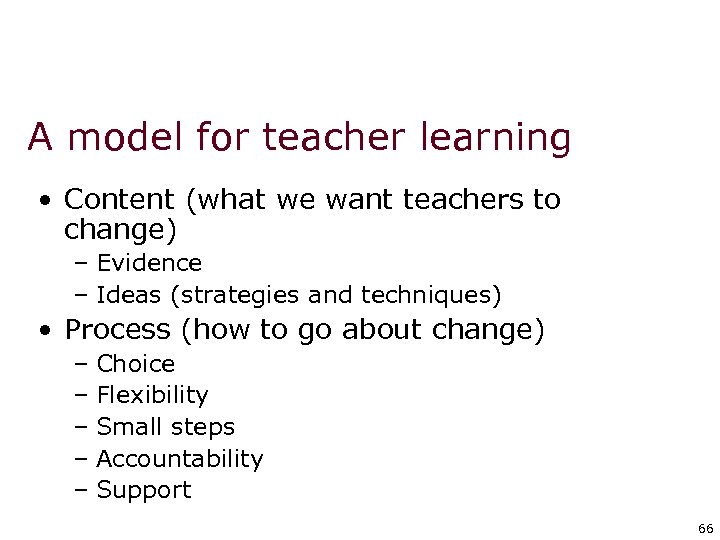 A model for teacher learning

• Content (what we want teachers to change)
  – Evidence
  – Ideas (strategies and techniques)
• Process (how to go about change)
  – Choice
  – Flexibility
  – Small steps
  – Accountability
  – Support

66